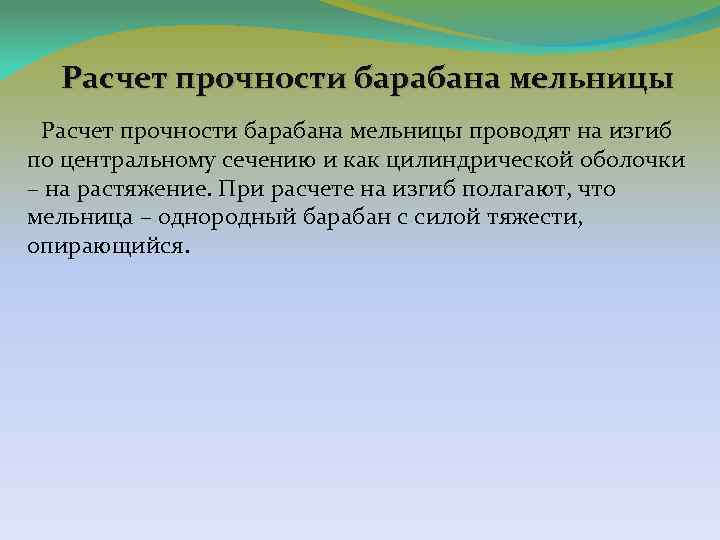 Расчет прочности барабана мельницы

Расчет прочности барабана мельницы проводят на изгиб по центральному сечению и как цилиндрической оболочки – на растяжение. При расчете на изгиб полагают, что мельница – однородный барабан с силой тяжести, опирающийся.